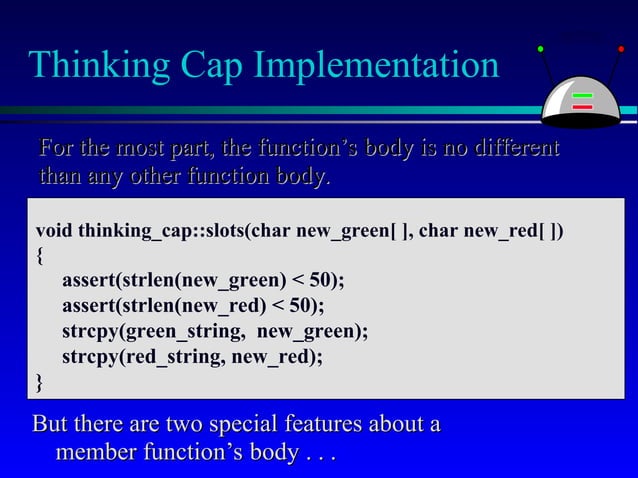 Thinking Cap Implementation

For the most part, the function's body is no different than any other function body.

void thinking_cap::slots(char new_green[ ], char new_red[ ])
{
assert(strlen(new_green) < 50);
assert(strlen(new_red) < 50);
strcpy(green_string, new_green);
strcpy(red_string, new_red);
}

But there are two special features about a member function's body . . .